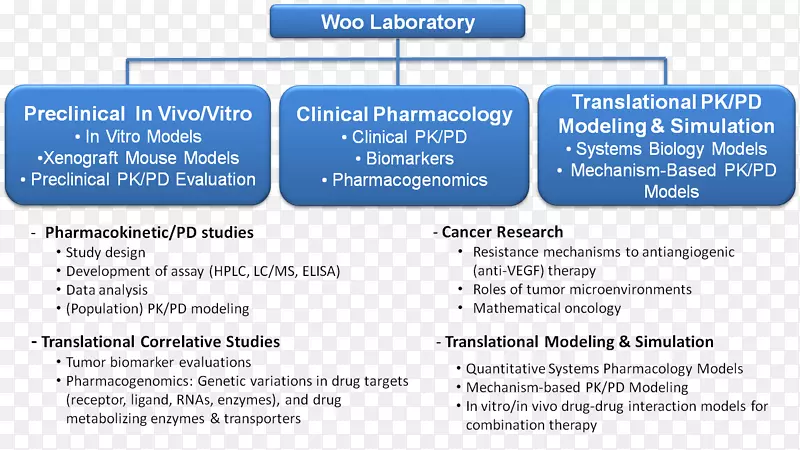 Woo Laboratory

Preclinical In Vivo/Vitro
• In Vitro Models
•Xenograft Mouse Models
• Preclinical PK/PD Evaluation

Clinical Pharmacology
• Clinical PK/PD
• Biomarkers
• Pharmacogenomics

Translational PK/PD Modeling & Simulation
• Systems Biology Models
• Mechanism-Based PK/PD Models

- Pharmacokinetic/PD studies
• Study design
• Development of assay (HPLC, LC/MS, ELISA)
• Data analysis
• (Population) PK/PD modeling

- Translational Correlative Studies
• Tumor biomarker evaluations
• Pharmacogenomics: Genetic variations in drug targets (receptor, ligand, RNAs, enzymes), and drug metabolizing enzymes & transporters

- Cancer Research
• Resistance mechanisms to antiangiogenic (anti-VEGF) therapy
• Roles of tumor microenvironments
• Mathematical oncology

- Translational Modeling & Simulation
• Quantitative Systems Pharmacology Models
• Mechanism-based PK/PD Modeling
• In vitro/in vivo drug-drug interaction models for combination therapy